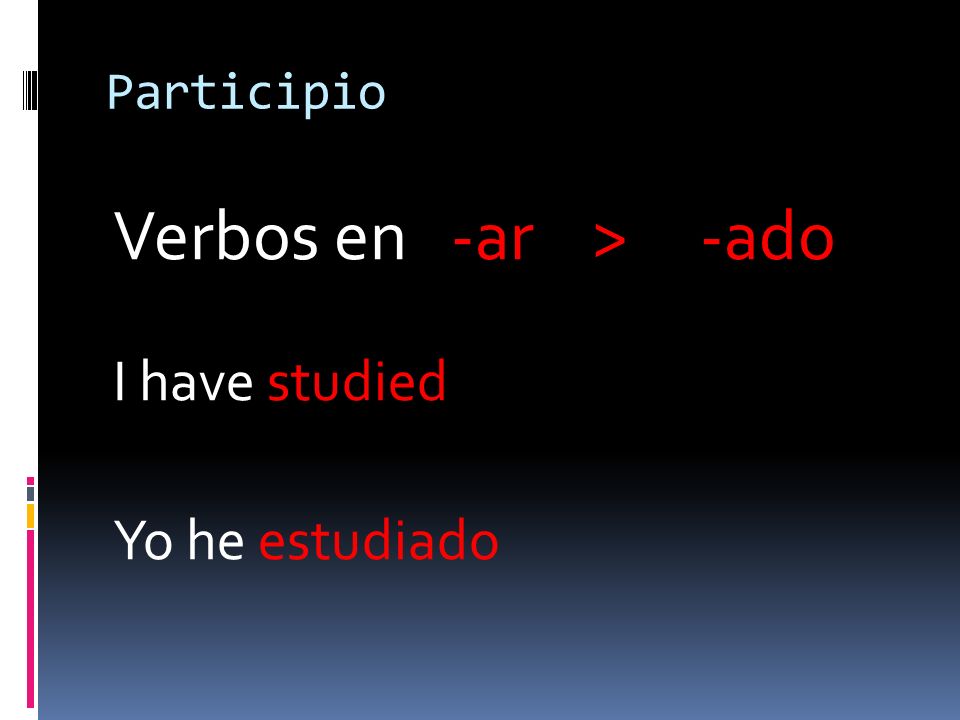 Participio

Verbos en -ar > -ado

I have studied

Yo he estudiado